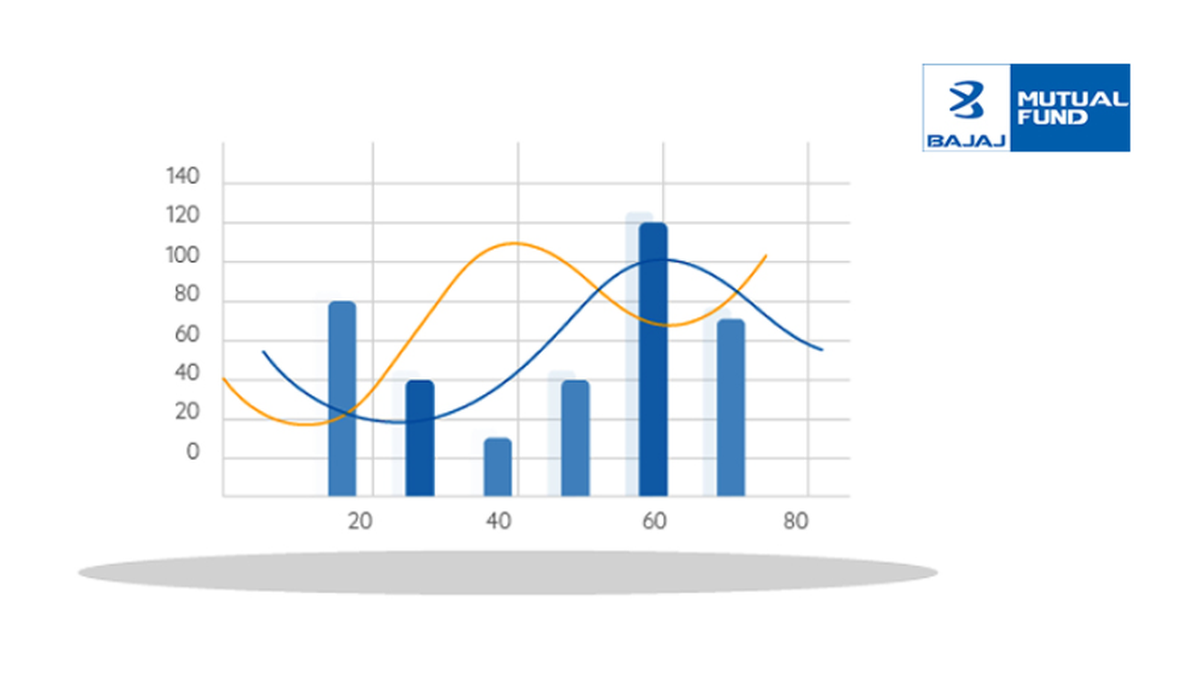 BAJAJ MUTUAL FUND

140
120
100
80
60
40
20
0

20
40
60
80